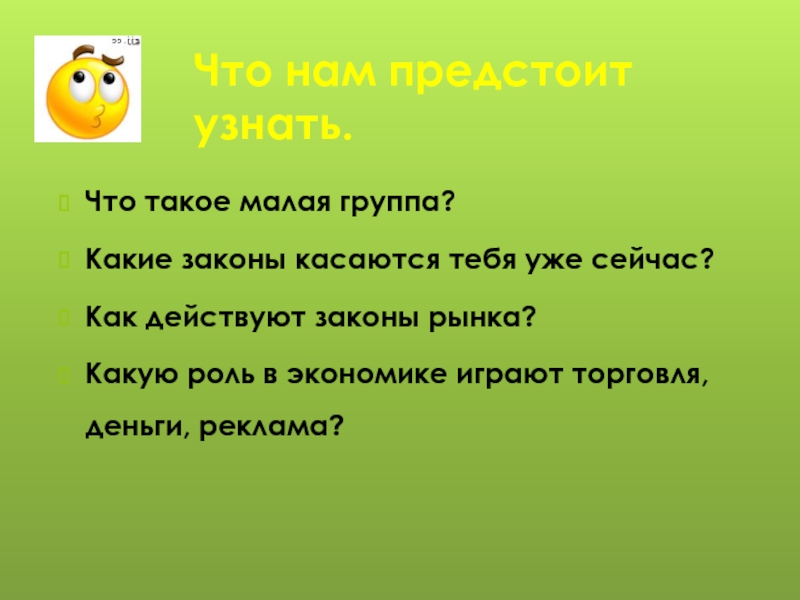 Что нам предстоит узнать.

Что такое малая группа?

Какие законы касаются тебя уже сейчас?

Как действуют законы рынка?

Какую роль в экономике играют торговля, деньги, реклама?